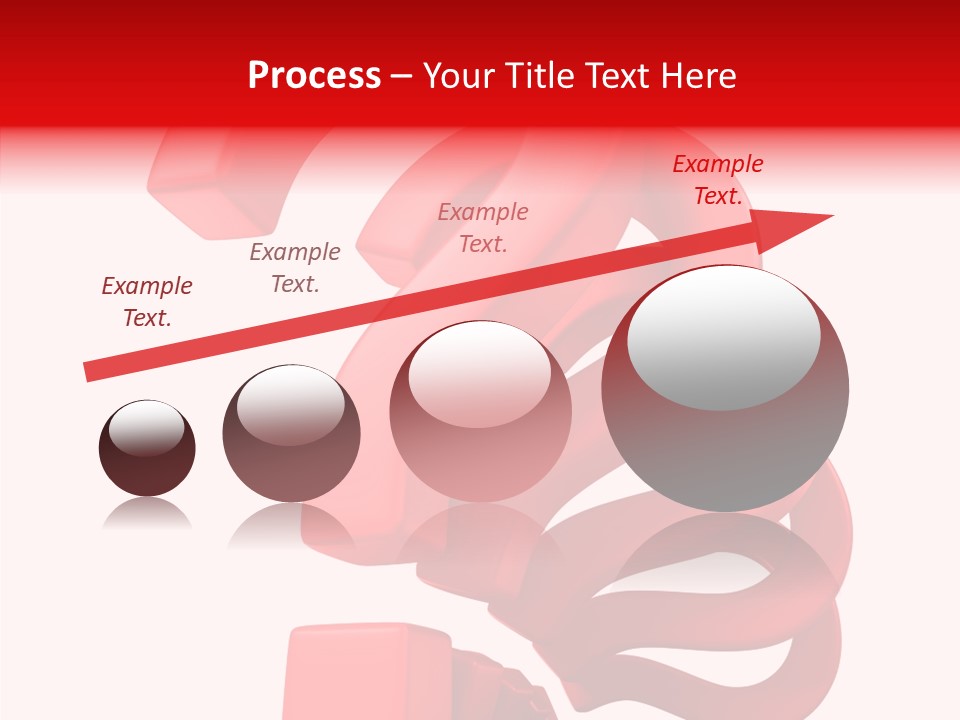 Process – Your Title Text Here

Example Text.

Example Text.

Example Text.

Example Text.